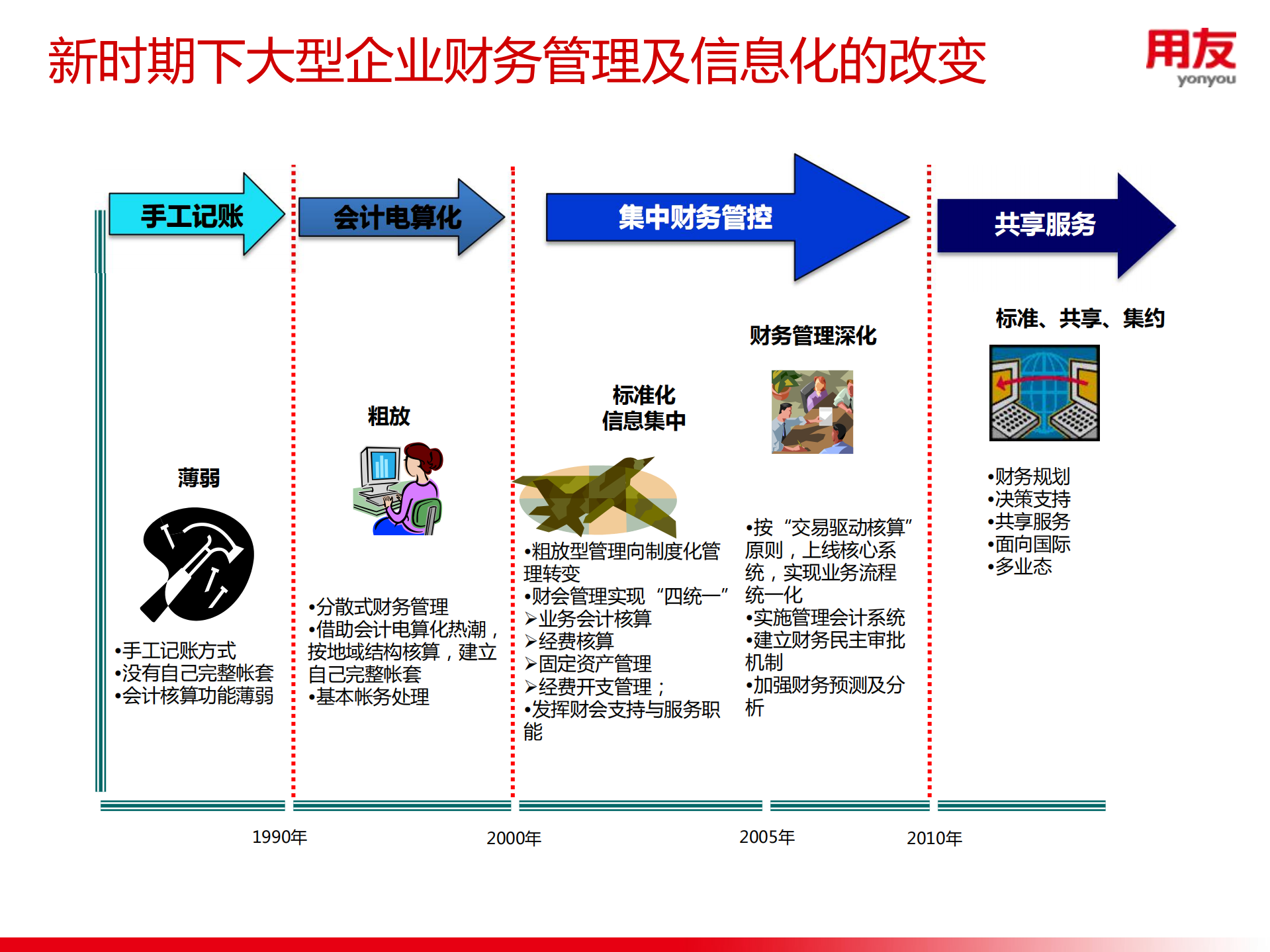 新时期下大型企业财务管理及信息化的改变

用友
yonyou

手工记账

会计电算化

集中财务管控

共享服务

薄弱

•手工记账方式
•没有自己完整帐套
•会计核算功能薄弱

粗放

•分散式财务管理
•借助会计电算化热潮，按地域结构核算，建立自己完整帐套
•基本帐务处理

标准化
信息集中

•粗放型管理向制度化管理转变
•财会管理实现“四统一”
➢业务会计核算
➢经费核算
➢固定资产管理
➢经费开支管理；
•发挥财会支持与服务职能

财务管理深化

•按“交易驱动核算”原则，上线核心系统，实现业务流程统一化
•实施管理会计系统
•建立财务民主审批机制
•加强财务预测及分析

标准、共享、集约

•财务规划
•决策支持
•共享服务
•面向国际
•多业态

1990年
2000年
2005年
2010年